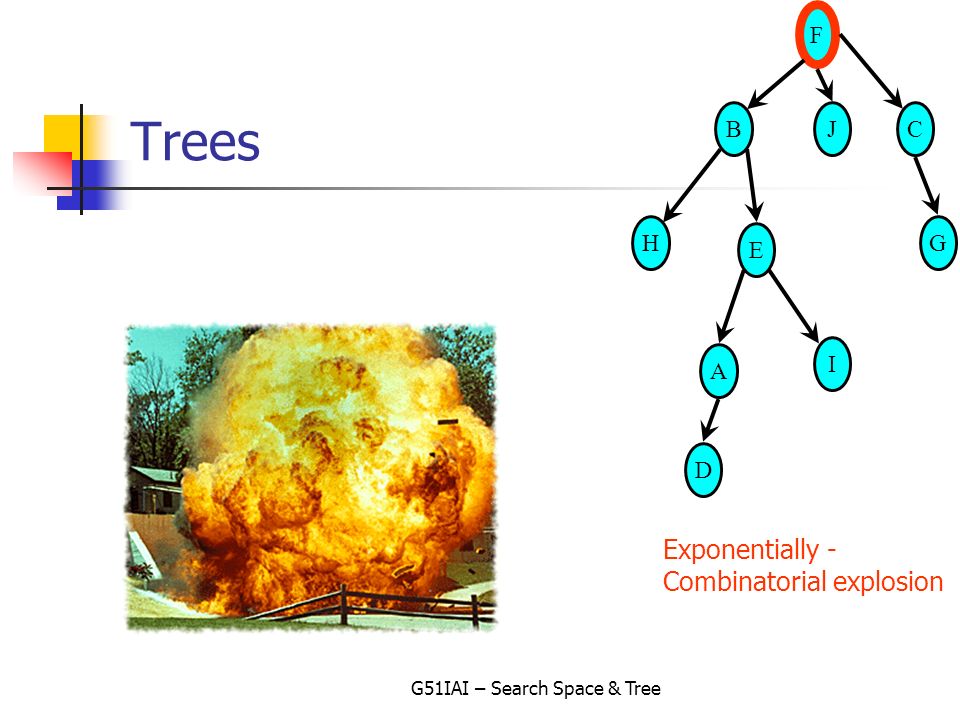 Trees

F
B J C
H E G
A I
D

Exponentially - Combinatorial explosion

G51IAI – Search Space & Tree